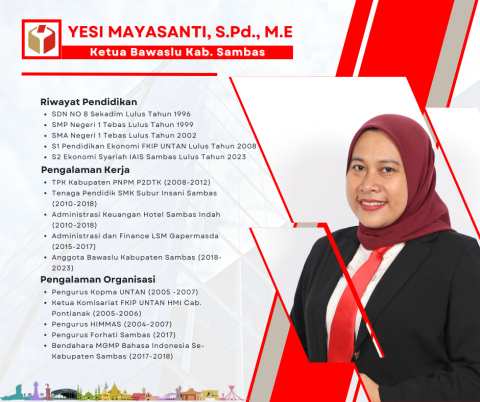 YESI MAYASANTI, S.Pd., M.E

Ketua Bawaslu Kab. Sambas

Riwayat Pendidikan
• SDN NO 8 Sekadim Lulus Tahun 1996
• SMP Negeri 1 Tebas Lulus Tahun 1999
• SMA Negeri 1 Tebas Lulus Tahun 2002
• S1 Pendidikan Ekonomi FKIP UNTAN Lulus Tahun 2008
• S2 Ekonomi Syariah IAIS Sambas Lulus Tahun 2023

Pengalaman Kerja
• TPK Kabupaten PNPM P2DTK (2008-2012)
• Tenaga Pendidik SMK Subur Insani Sambas (2010-2018)
• Administrasi Keuangan Hotel Sambas Indah (2010-2018)
• Administrasi dan Finance LSM Gapermasda (2015-2017)
• Anggota Bawaslu Kabupaten Sambas (2018-2023)

Pengalaman Organisasi
• Pengurus Kopma UNTAN (2005 -2007)
• Ketua Komisariat FKIP UNTAN HMI Cab. Pontianak (2005-2006)
• Pengurus HIMMAS (2004-2007)
• Pengurus Forhati Sambas (2017)
• Bendahara MGMP Bahasa Indonesia Se-Kabupaten Sambas (2017-2018)